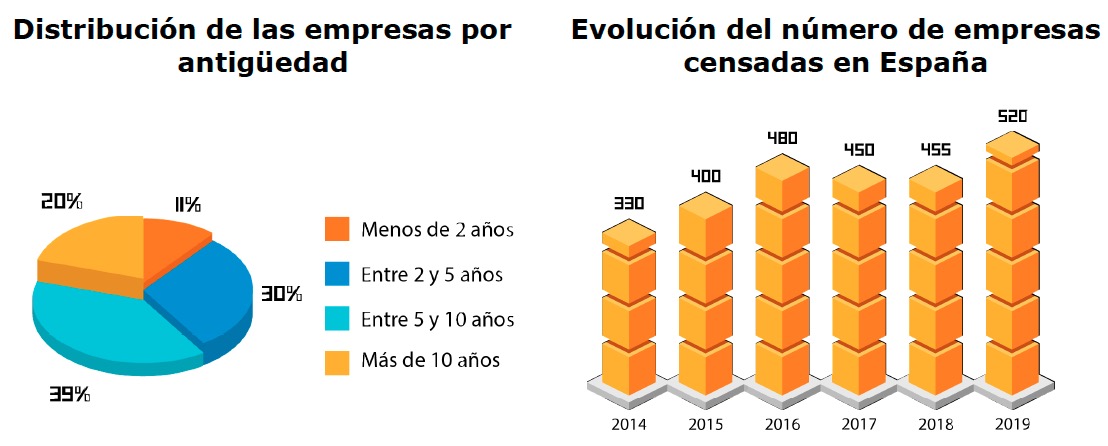 Distribución de las empresas por antigüedad

20%
11%
30%
39%

Menos de 2 años
Entre 2 y 5 años
Entre 5 y 10 años
Más de 10 años

Evolución del número de empresas censadas en España

330
400
480
450
455
520

2014
2015
2016
2017
2018
2019